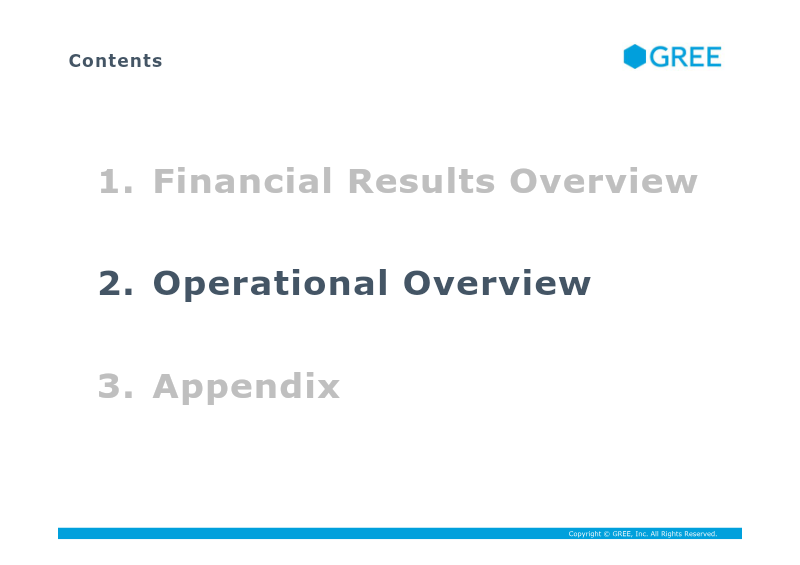 Contents

GREE

1. Financial Results Overview

2. Operational Overview

3. Appendix

Copyright © GREE, Inc. All Rights Reserved.